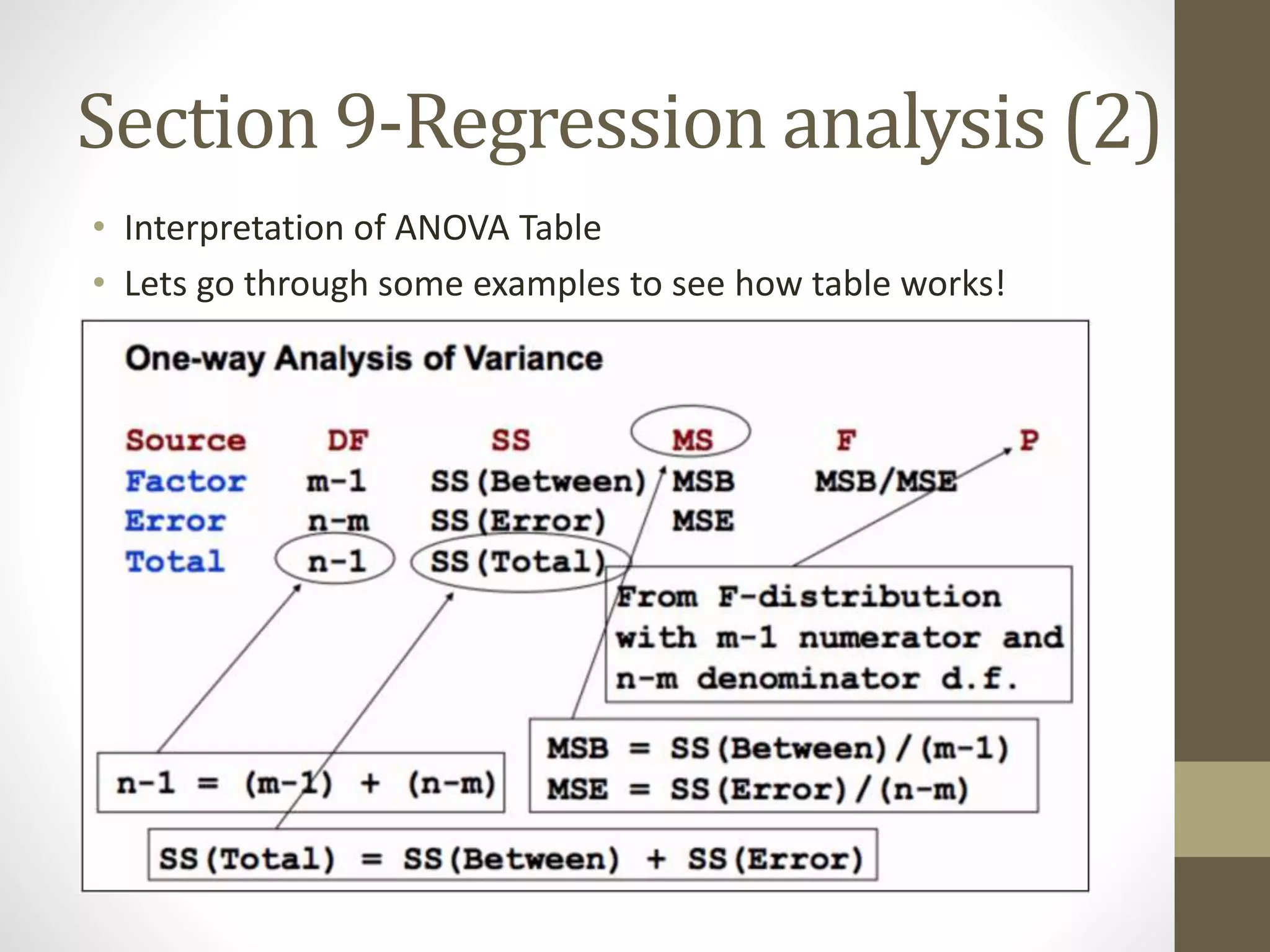 Section 9-Regression analysis (2)

• Interpretation of ANOVA Table
• Lets go through some examples to see how table works!

One-way Analysis of Variance

| Source | DF | SS | MS | F | P |
|---|---|---|---|---|---|
| Factor | m-1 | SS(Between) | MSB | MSB/MSE | |
| Error | n-m | SS(Error) | MSE | | |
| Total | n-1 | SS(Total) | | | |

From F-distribution with m-1 numerator and n-m denominator d.f.

MSB = SS(Between)/(m-1)
MSE = SS(Error)/(n-m)

n-1 = (m-1) + (n-m)

SS(Total) = SS(Between) + SS(Error)